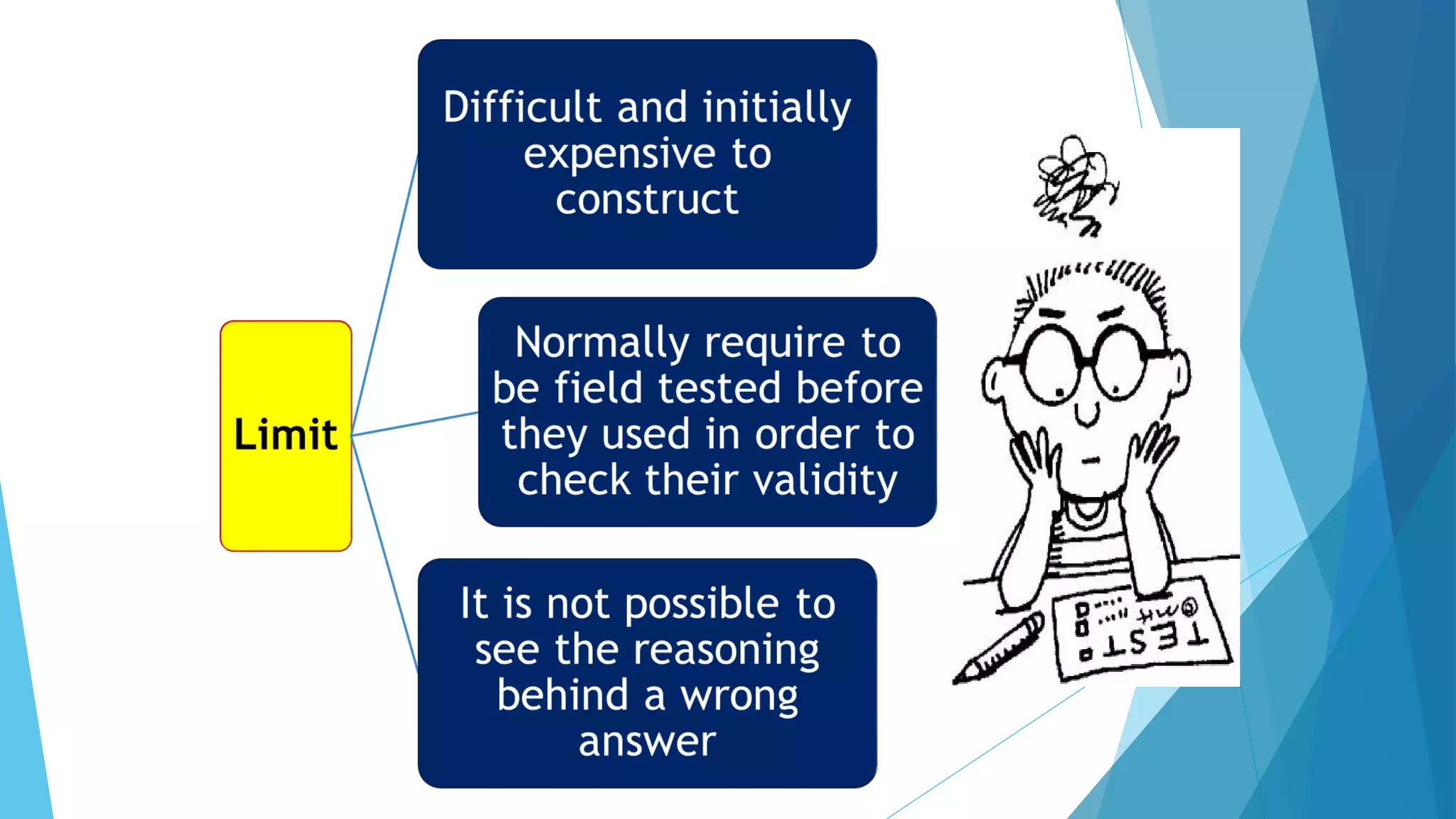 Limit

Difficult and initially expensive to construct

Normally require to be field tested before they used in order to check their validity

It is not possible to see the reasoning behind a wrong answer

TEST